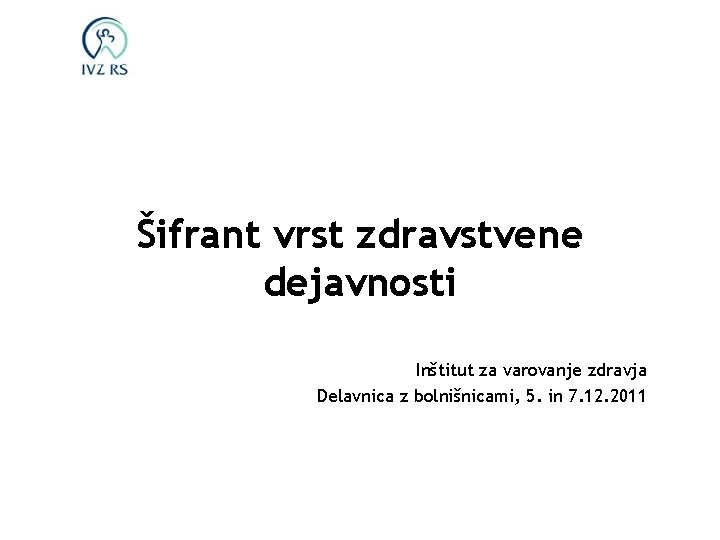 IVZ RS

Šifrant vrst zdravstvene dejavnosti

Inštitut za varovanje zdravja
Delavnica z bolnišnicami, 5. in 7.12.2011